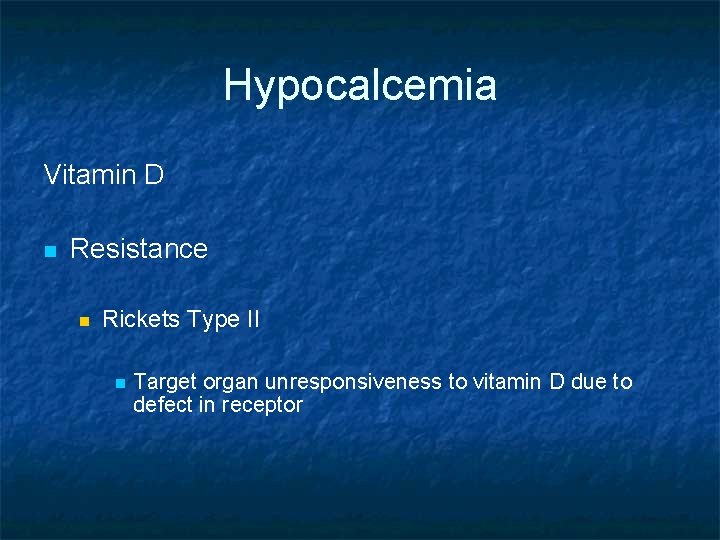 Hypocalcemia

Vitamin D

Resistance

Rickets Type II

Target organ unresponsiveness to vitamin D due to defect in receptor